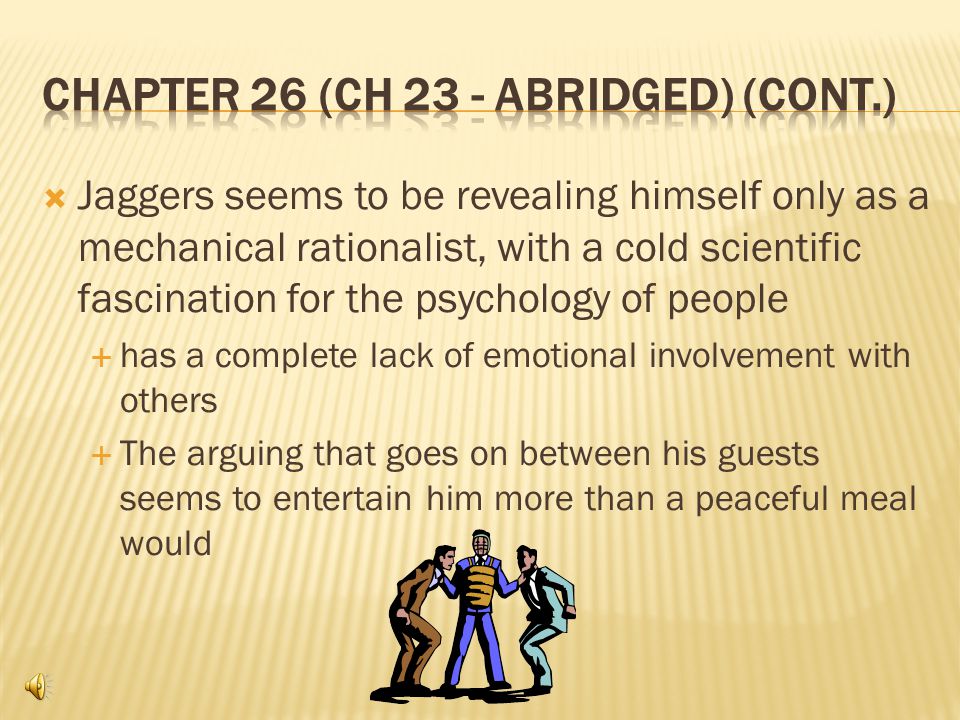 CHAPTER 26 (CH 23 - ABRIDGED) (CONT.)

Jaggers seems to be revealing himself only as a mechanical rationalist, with a cold scientific fascination for the psychology of people

has a complete lack of emotional involvement with others

The arguing that goes on between his guests seems to entertain him more than a peaceful meal would